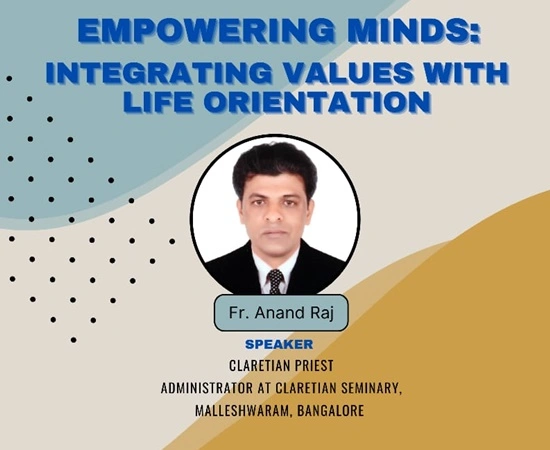 EMPOWERING MINDS:
INTEGRATING VALUES WITH LIFE ORIENTATION

Fr. Anand Raj

SPEAKER

CLARETIAN PRIEST
ADMINISTRATOR AT CLARETIAN SEMINARY, MALLESHWARAM, BANGALORE